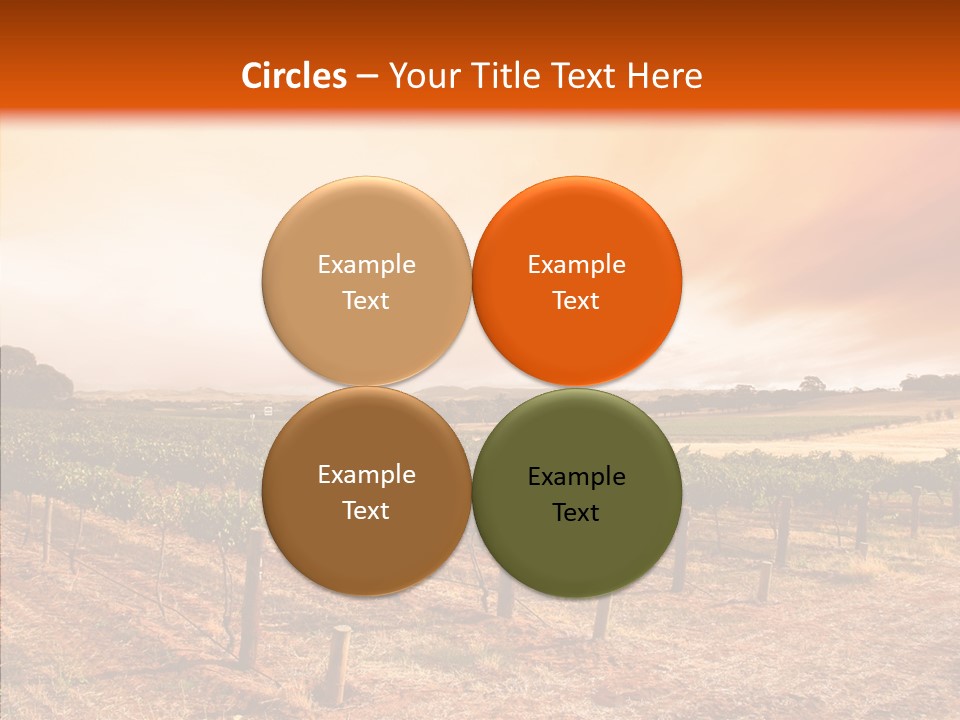 Circles – Your Title Text Here

Example Text

Example Text

Example Text

Example Text